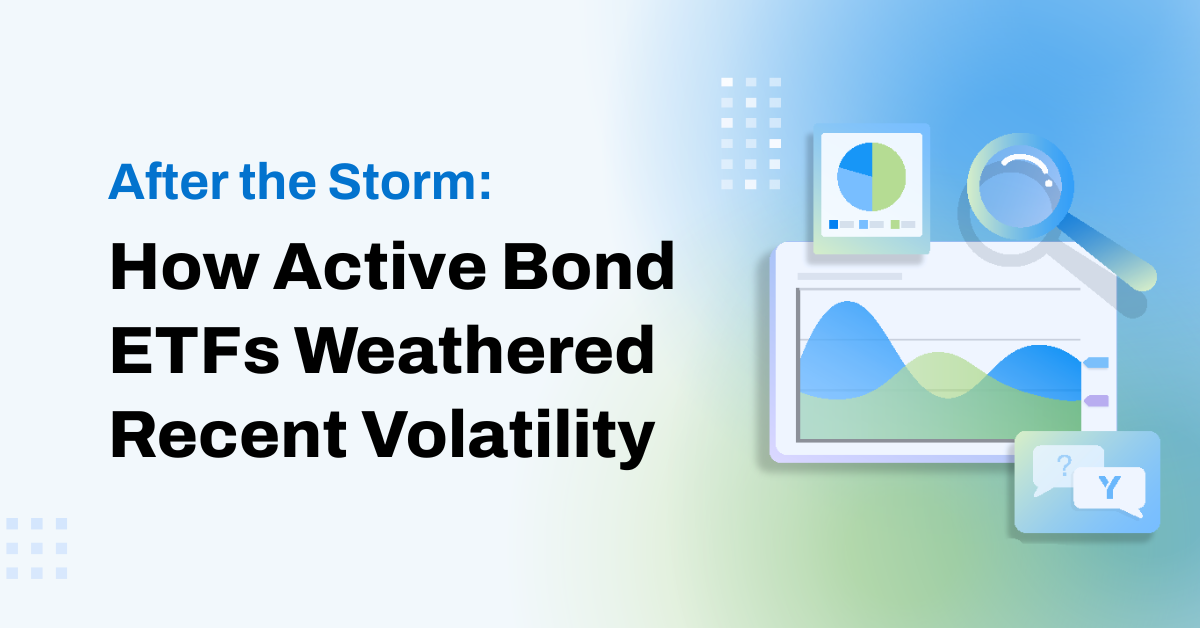 After the Storm:

How Active Bond ETFs Weathered Recent Volatility

?

Y